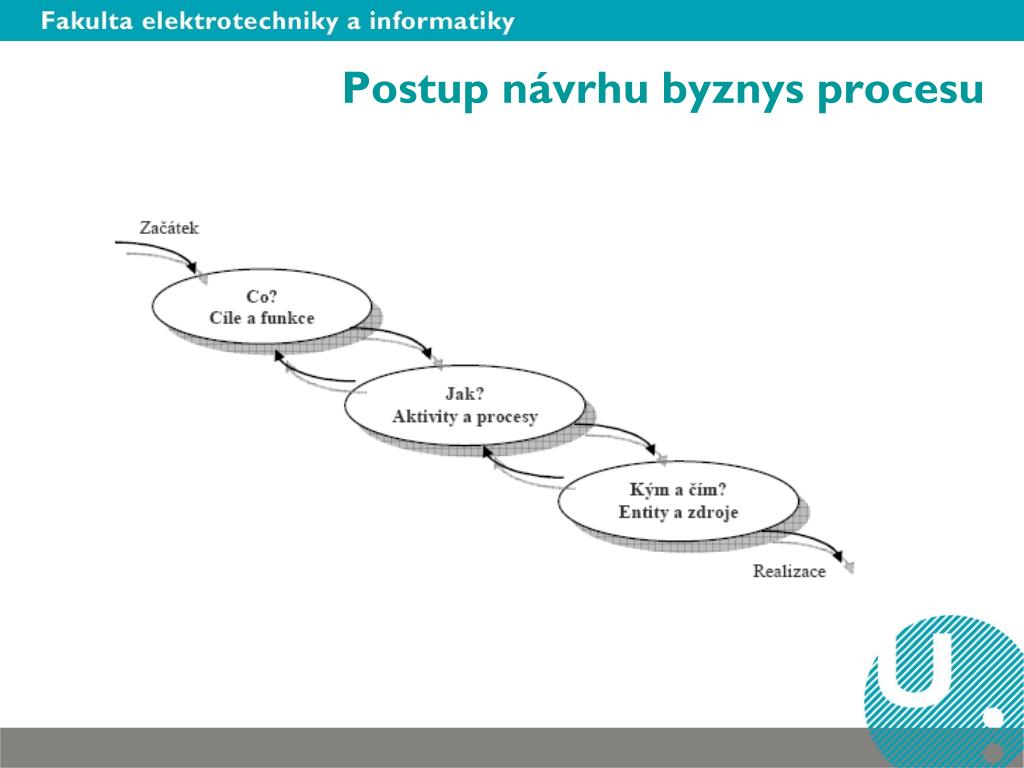 Fakulta elektrotechniky a informatiky

Postup návrhu byznys procesu

Začátek

Co?
Cíle a funkce

Jak?
Aktivity a procesy

Kým a čím?
Entity a zdroje

Realizace